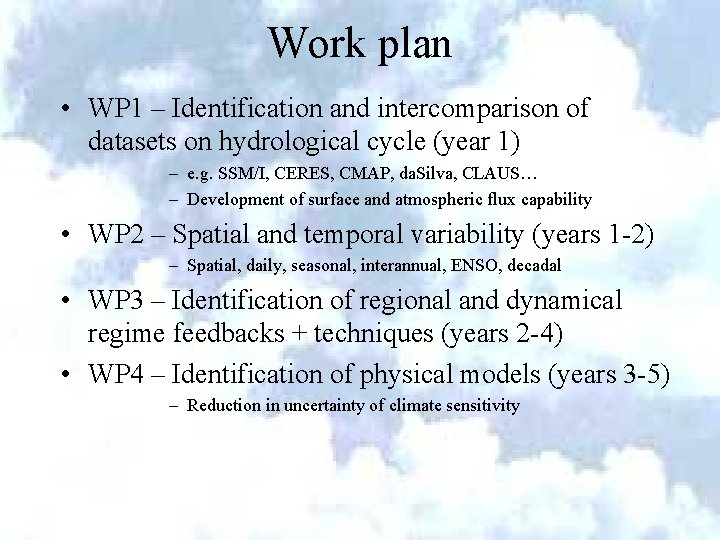 Work plan

• WP1 – Identification and intercomparison of datasets on hydrological cycle (year 1)
– e.g. SSM/I, CERES, CMAP, daSilva, CLAUS…
– Development of surface and atmospheric flux capability

• WP2 – Spatial and temporal variability (years 1-2)
– Spatial, daily, seasonal, interannual, ENSO, decadal

• WP3 – Identification of regional and dynamical regime feedbacks + techniques (years 2-4)

• WP4 – Identification of physical models (years 3-5)
– Reduction in uncertainty of climate sensitivity